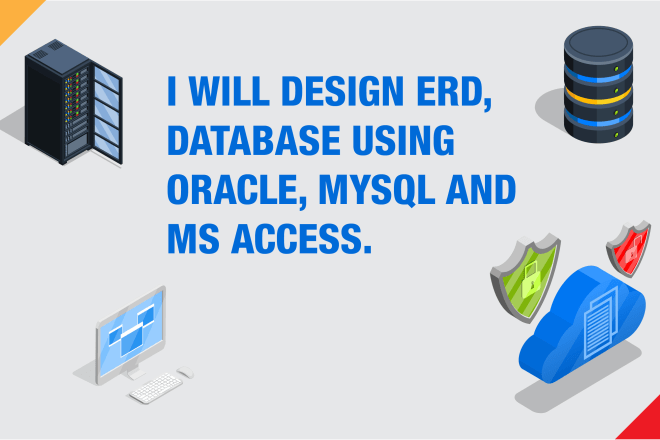 I WILL DESIGN ERD, DATABASE USING ORACLE, MYSQL AND MS ACCESS.